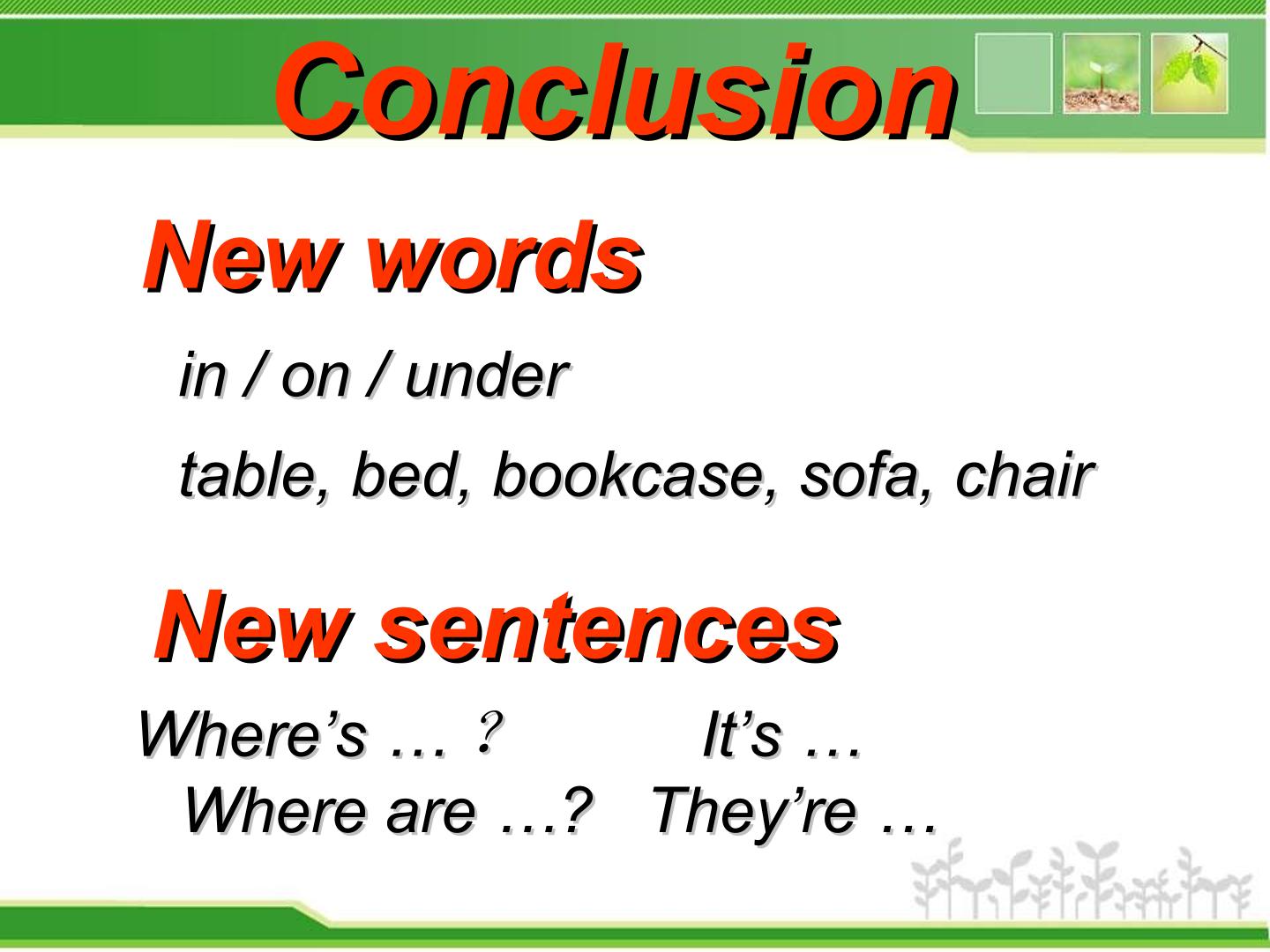 Conclusion

New words

in / on / under

table, bed, bookcase, sofa, chair

New sentences

Where's … ?   It's …

Where are …?   They're …